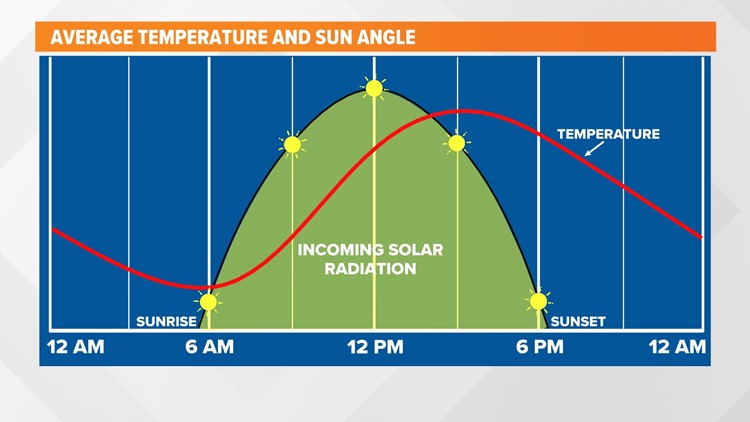 AVERAGE TEMPERATURE AND SUN ANGLE

TEMPERATURE

INCOMING SOLAR RADIATION

SUNRISE

SUNSET

12 AM

6 AM

12 PM

6 PM

12 AM